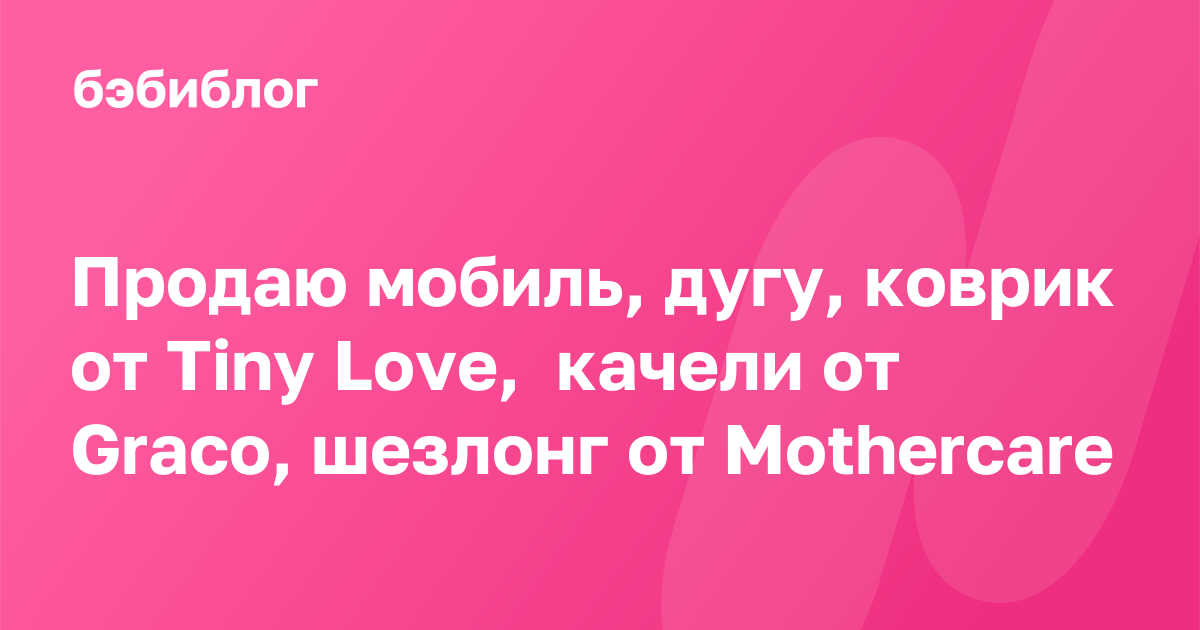 бэбиблог

Продаю мобиль, дугу, коврик от Tiny Love,  качели от Graco, шезлонг от Mothercare